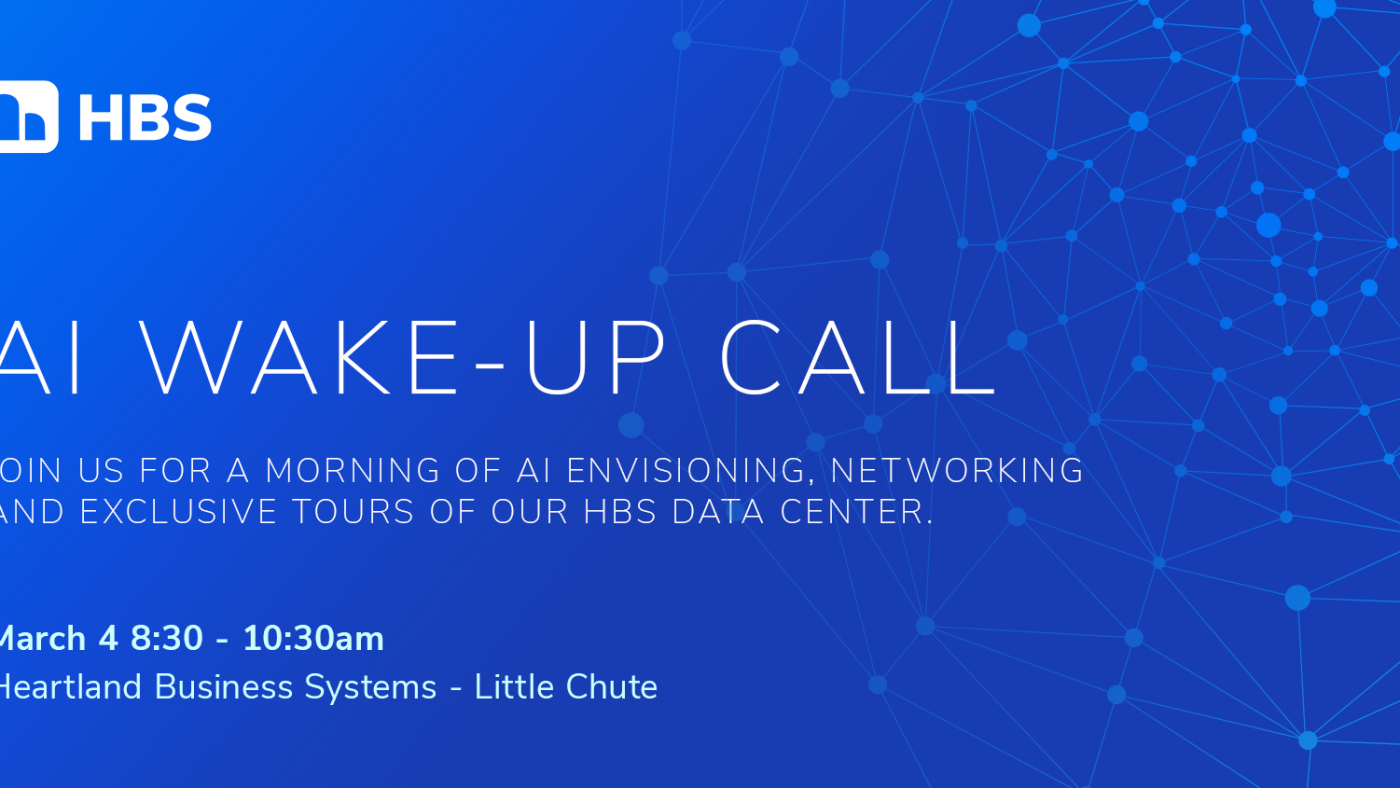 HBS

AI WAKE-UP CALL

OIN US FOR A MORNING OF AI ENVISIONING, NETWORKING AND EXCLUSIVE TOURS OF OUR HBS DATA CENTER.

March 4 8:30 - 10:30am
Heartland Business Systems - Little Chute